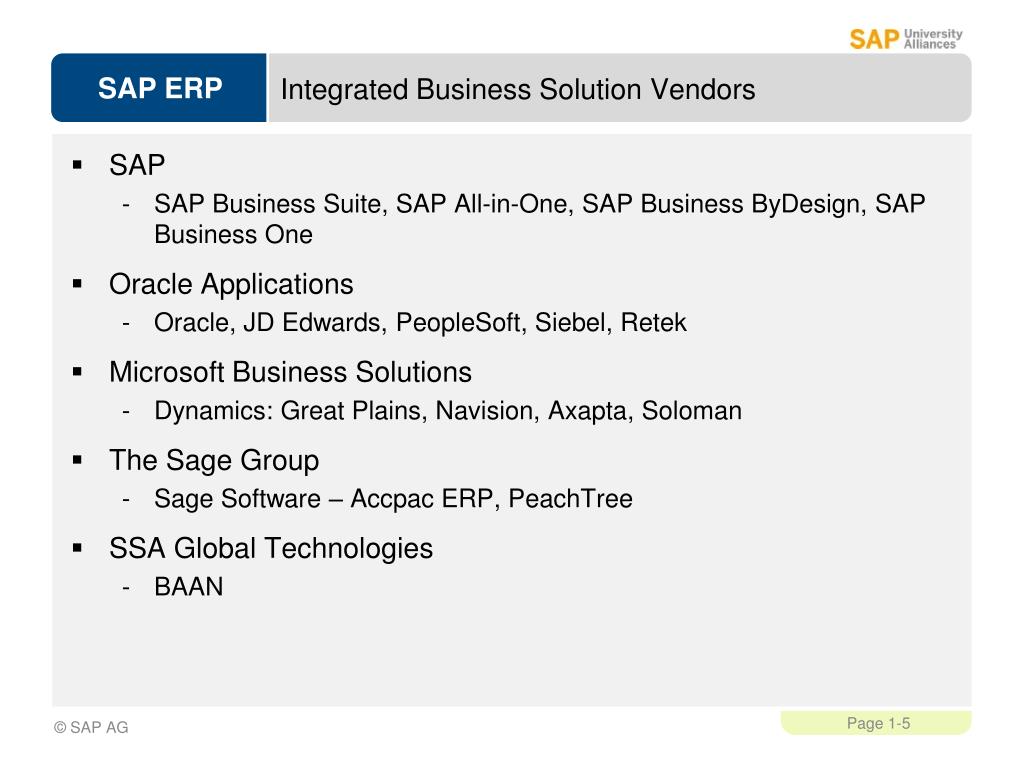 SAP University Alliances

SAP ERP

Integrated Business Solution Vendors

▪ SAP
- SAP Business Suite, SAP All-in-One, SAP Business ByDesign, SAP Business One

▪ Oracle Applications
- Oracle, JD Edwards, PeopleSoft, Siebel, Retek

▪ Microsoft Business Solutions
- Dynamics: Great Plains, Navision, Axapta, Soloman

▪ The Sage Group
- Sage Software – Accpac ERP, PeachTree

▪ SSA Global Technologies
- BAAN

© SAP AG

Page 1-5